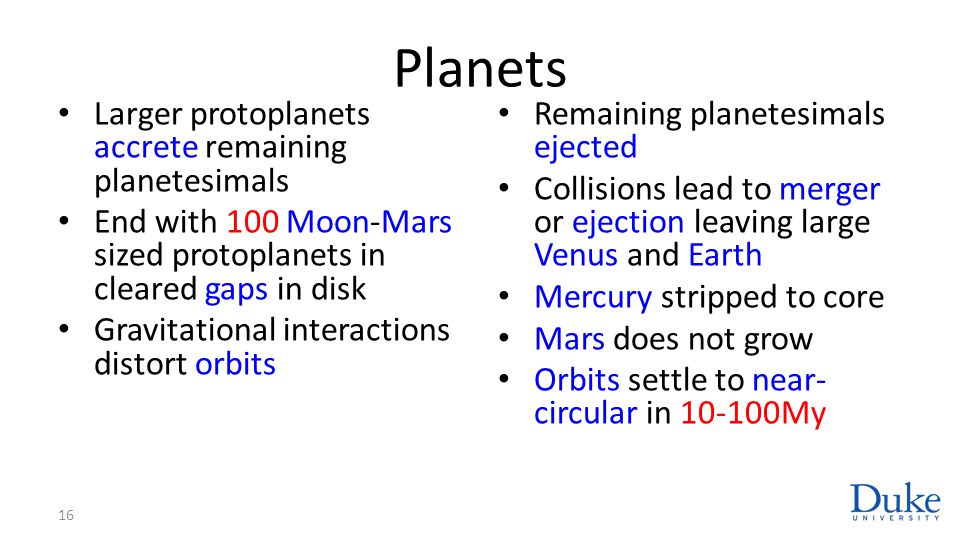 Planets

• Larger protoplanets accrete remaining planetesimals
• End with 100 Moon-Mars sized protoplanets in cleared gaps in disk
• Gravitational interactions distort orbits

• Remaining planetesimals ejected
• Collisions lead to merger or ejection leaving large Venus and Earth
• Mercury stripped to core
• Mars does not grow
• Orbits settle to near-circular in 10-100My

16

Duke
UNIVERSITY